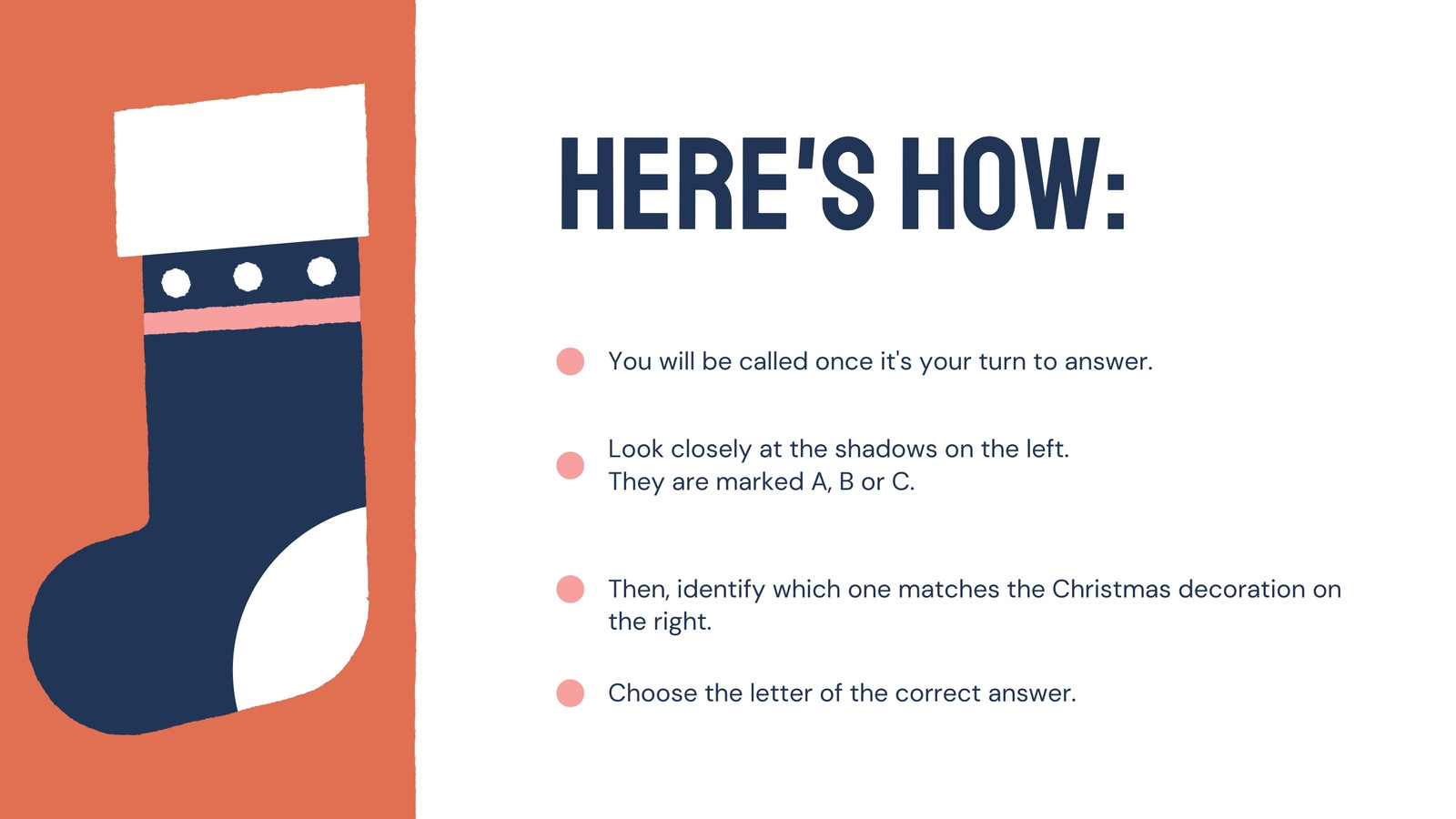 HERE'S HOW:

You will be called once it's your turn to answer.

Look closely at the shadows on the left.
They are marked A, B or C.

Then, identify which one matches the Christmas decoration on the right.

Choose the letter of the correct answer.